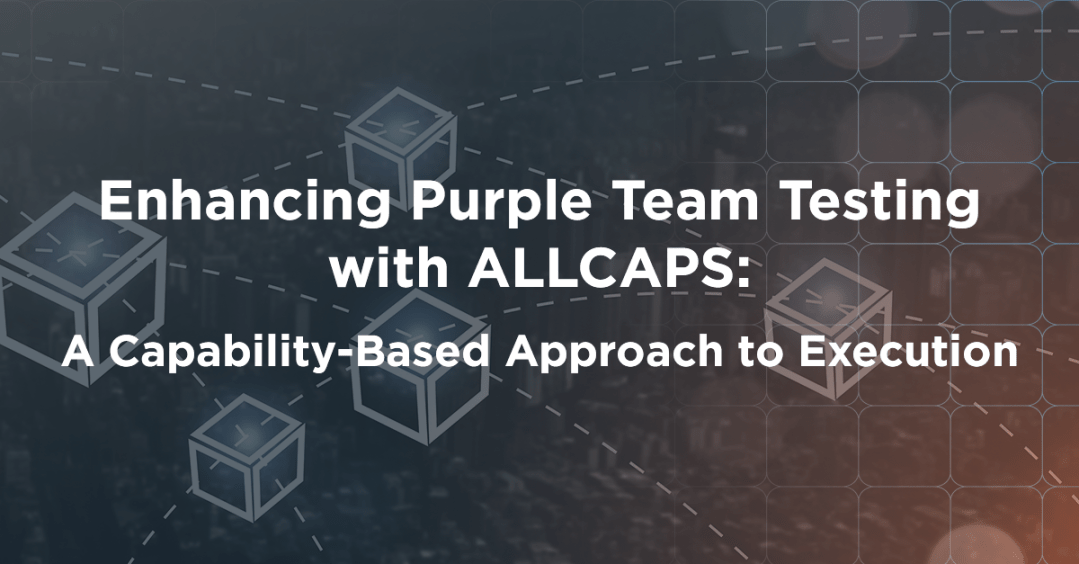 Enhancing Purple Team Testing with ALLCAPS:

A Capability-Based Approach to Execution